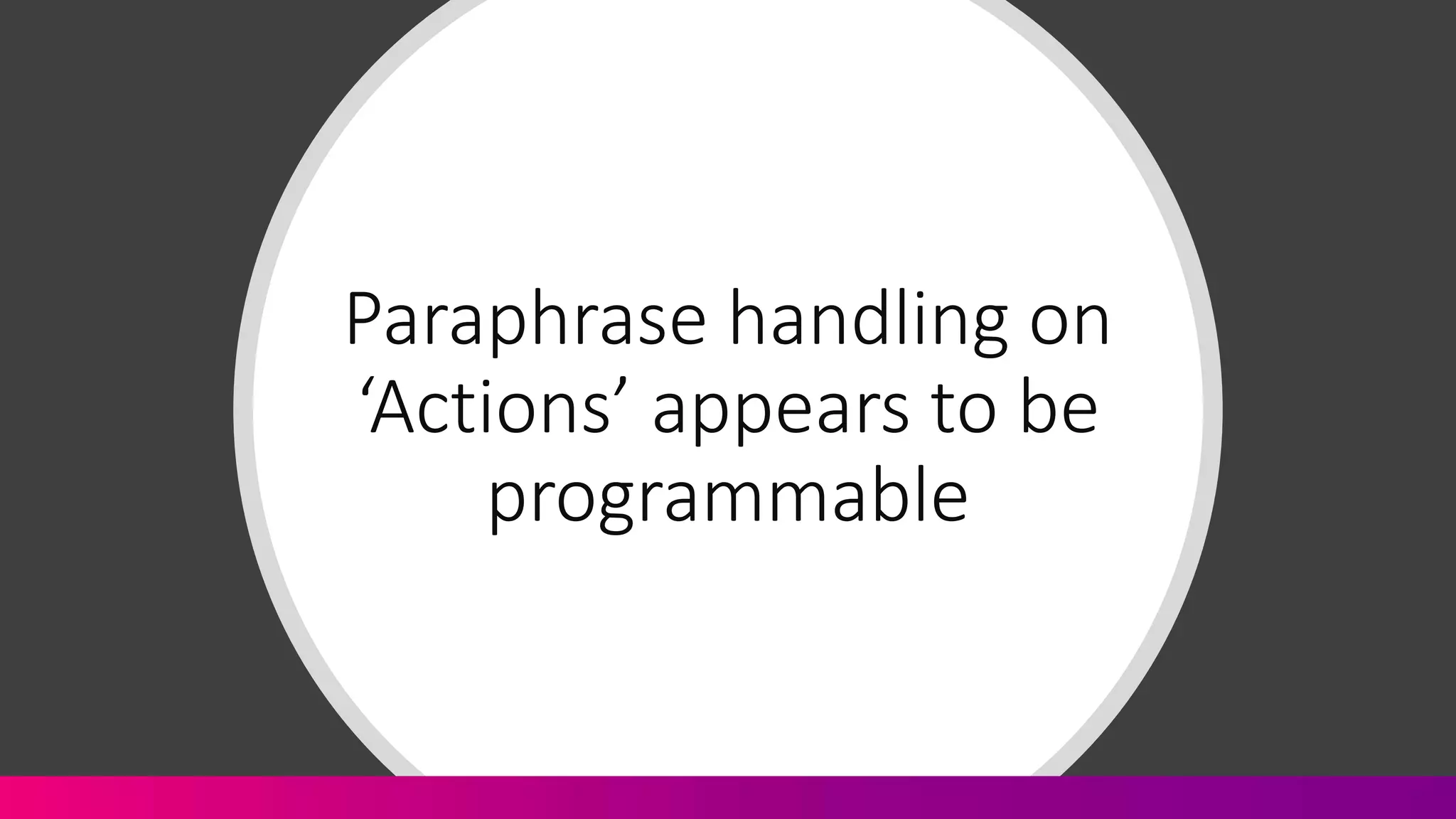 Paraphrase handling on ‘Actions’ appears to be programmable